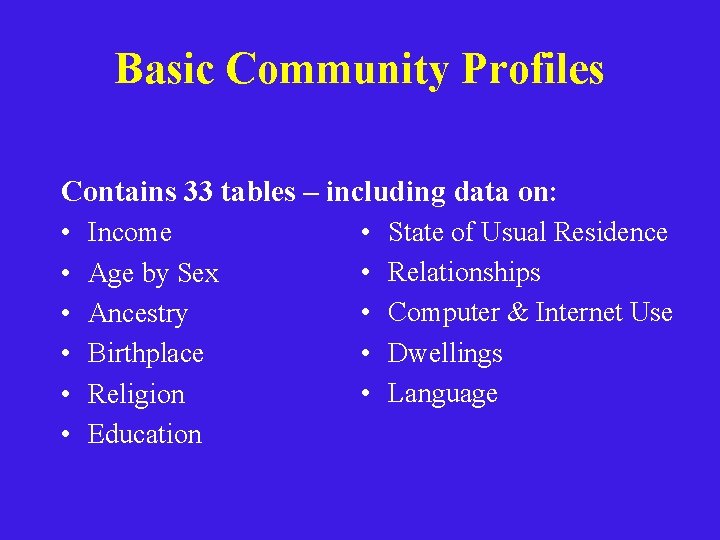 Basic Community Profiles

Contains 33 tables – including data on:

• Income
• Age by Sex
• Ancestry
• Birthplace
• Religion
• Education

• State of Usual Residence
• Relationships
• Computer & Internet Use
• Dwellings
• Language